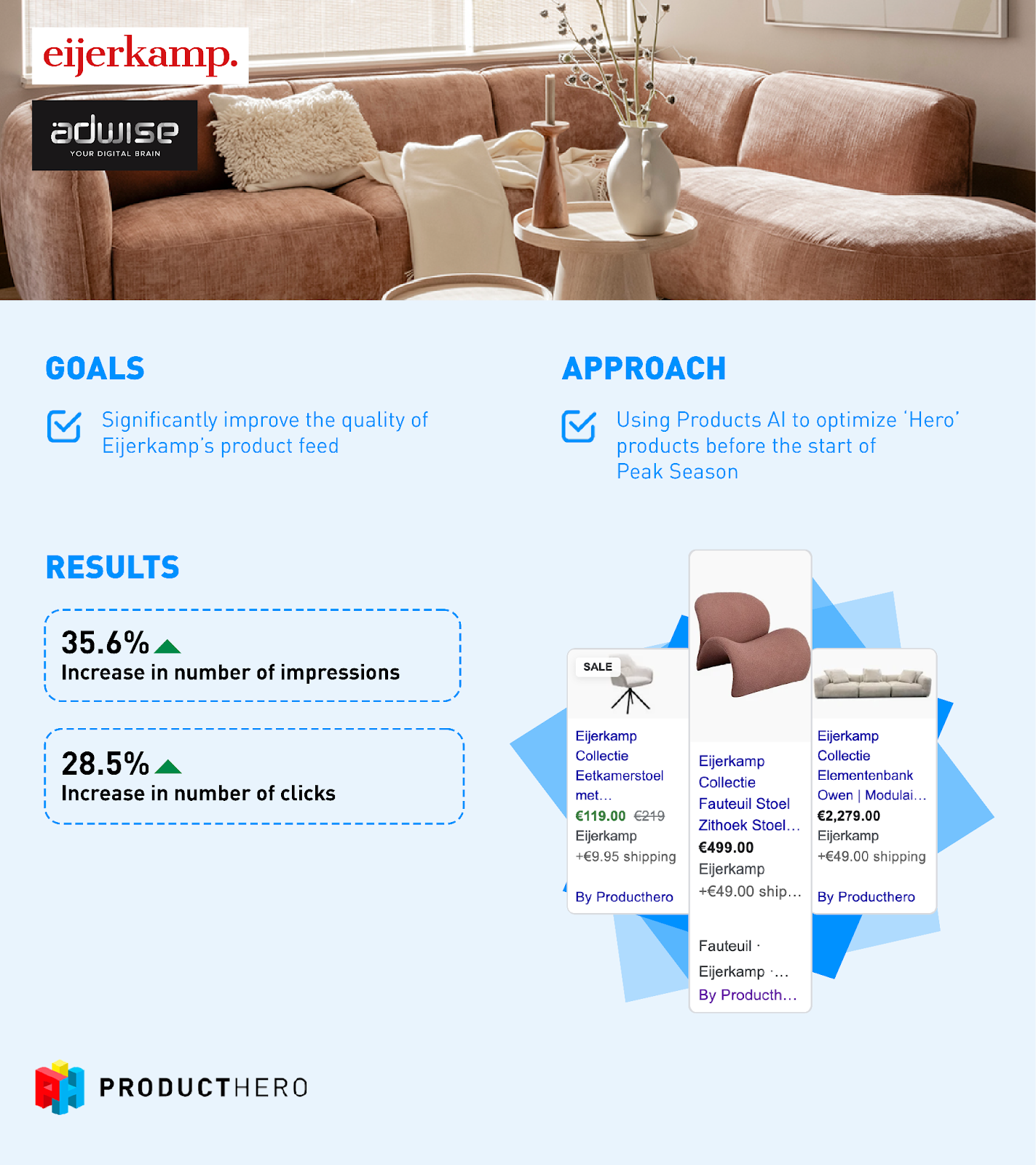 eijerkamp.

adwise
YOUR DIGITAL BRAIN

GOALS

Significantly improve the quality of Eijerkamp's product feed

APPROACH

Using Products AI to optimize 'Hero' products before the start of Peak Season

RESULTS

35.6%
Increase in number of impressions

28.5%
Increase in number of clicks

SALE
Eijerkamp Collectie Eetkamerstoel met…
€119.00 €219
Eijerkamp
+€9.95 shipping
By Producthero

Eijerkamp Collectie Fauteuil Stoel Zithoek Stoel…
€499.00
Eijerkamp
+€49.00 ship…
Fauteuil ·
Eijerkamp ·…
By Producth…

Eijerkamp Collectie Elementenbank Owen | Modulai…
€2,279.00
Eijerkamp
+€49.00 shipping
By Producthero

PRODUCTHERO